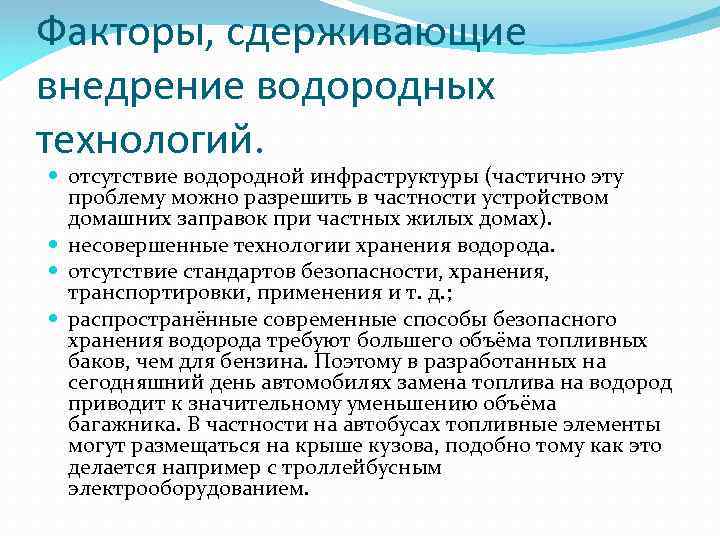 Факторы, сдерживающие внедрение водородных технологий.

- отсутствие водородной инфраструктуры (частично эту проблему можно разрешить в частности устройством домашних заправок при частных жилых домах).
- несовершенные технологии хранения водорода.
- отсутствие стандартов безопасности, хранения, транспортировки, применения и т. д.;
- распространённые современные способы безопасного хранения водорода требуют большего объёма топливных баков, чем для бензина. Поэтому в разработанных на сегодняшний день автомобилях замена топлива на водород приводит к значительному уменьшению объёма багажника. В частности на автобусах топливные элементы могут размещаться на крыше кузова, подобно тому как это делается например с троллейбусным электрооборудованием.